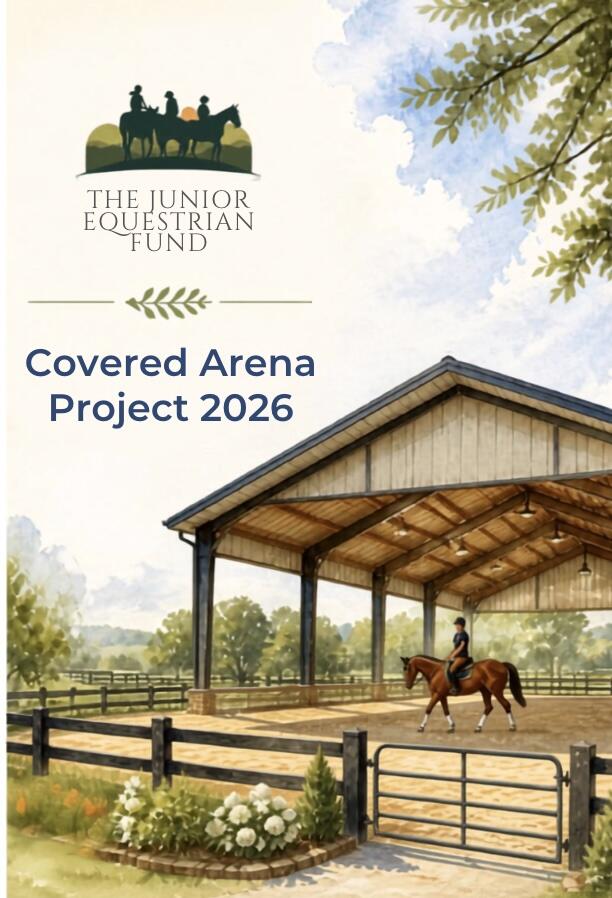 THE JUNIOR EQUESTRIAN FUND

Covered Arena Project 2026